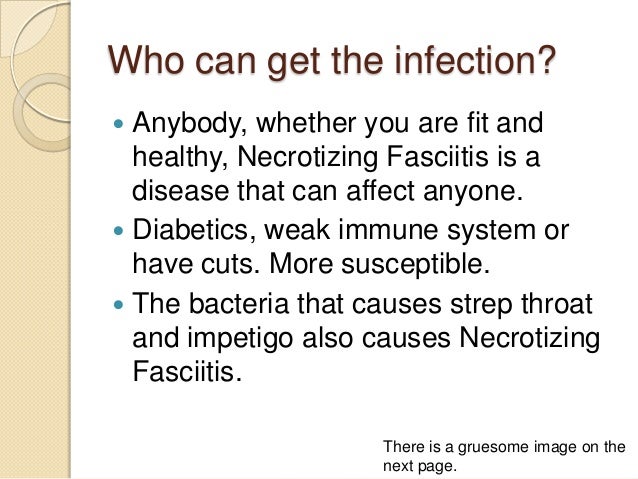 Who can get the infection?

- Anybody, whether you are fit and healthy, Necrotizing Fasciitis is a disease that can affect anyone.
- Diabetics, weak immune system or have cuts. More susceptible.
- The bacteria that causes strep throat and impetigo also causes Necrotizing Fasciitis.

There is a gruesome image on the next page.